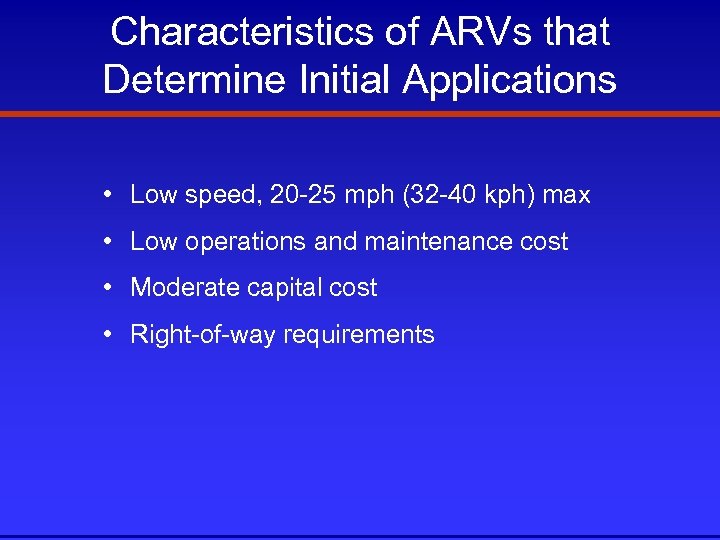 Characteristics of ARVs that Determine Initial Applications

• Low speed, 20-25 mph (32-40 kph) max
• Low operations and maintenance cost
• Moderate capital cost
• Right-of-way requirements